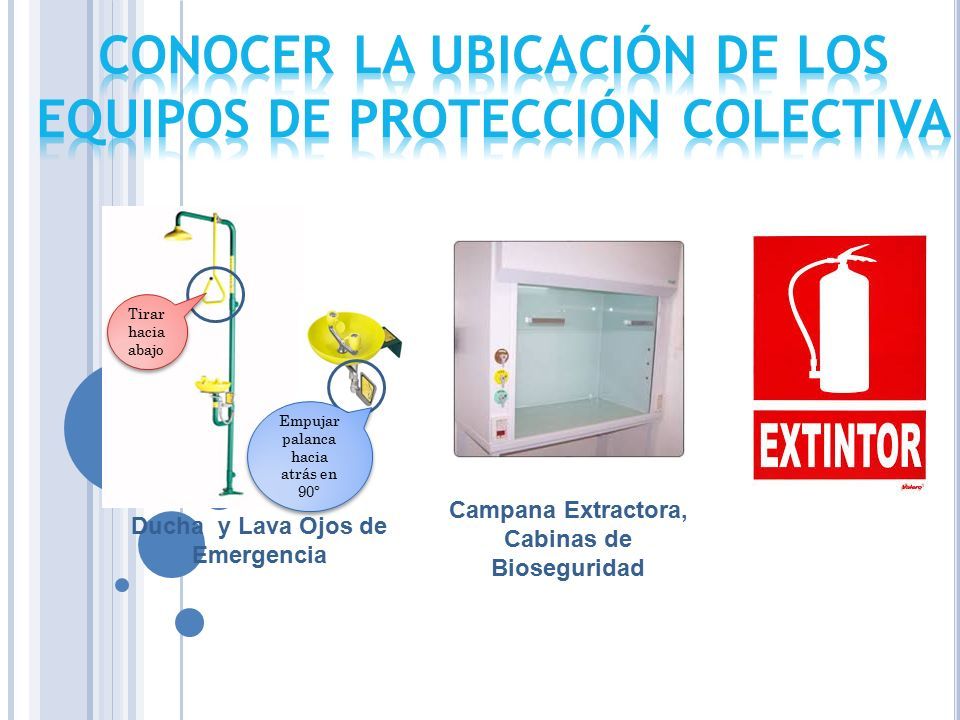 CONOCER LA UBICACIÓN DE LOS EQUIPOS DE PROTECCIÓN COLECTIVA

Tirar hacia abajo

Empujar palanca hacia atrás en 90°

Ducha y Lava Ojos de Emergencia

Campana Extractora, Cabinas de Bioseguridad

EXTINTOR